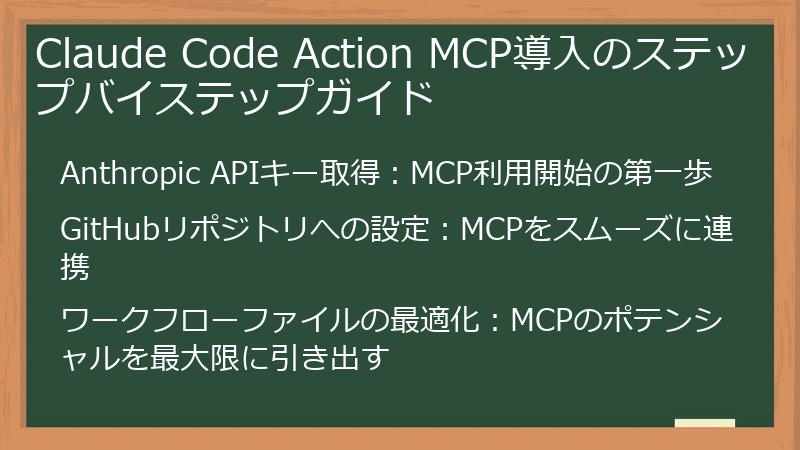 Claude Code Action MCP導入のステップバイステップガイド

Anthropic APIキー取得：MCP利用開始の第一歩

GitHubリポジトリへの設定：MCPをスムーズに連携

ワークフローファイルの最適化：MCPのポテンシャルを最大限に引き出す